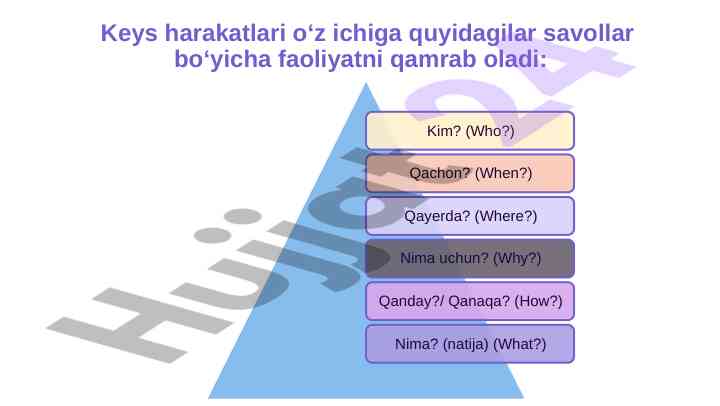 Keys harakatlari o‘z ichiga quyidagilar savollar bo‘yicha faoliyatni qamrab oladi:

Kim? (Who?)

Qachon? (When?)

Qayerda? (Where?)

Nima uchun? (Why?)

Qanday?/ Qanaqa? (How?)

Nima? (natija) (What?)

Hujjat24